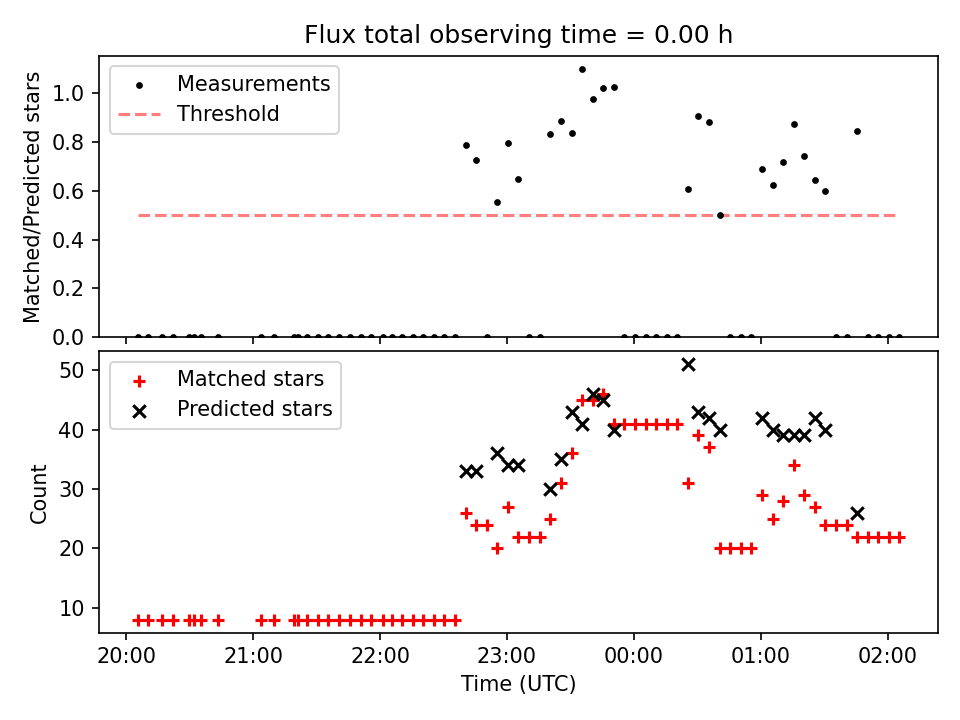 Flux total observing time = 0.00 h

Measurements
Threshold

Matched/Predicted stars

1.0
0.8
0.6
0.4
0.2
0.0

Matched stars
Predicted stars

Count

50
40
30
20
10

20:00 21:00 22:00 23:00 00:00 01:00 02:00

Time (UTC)